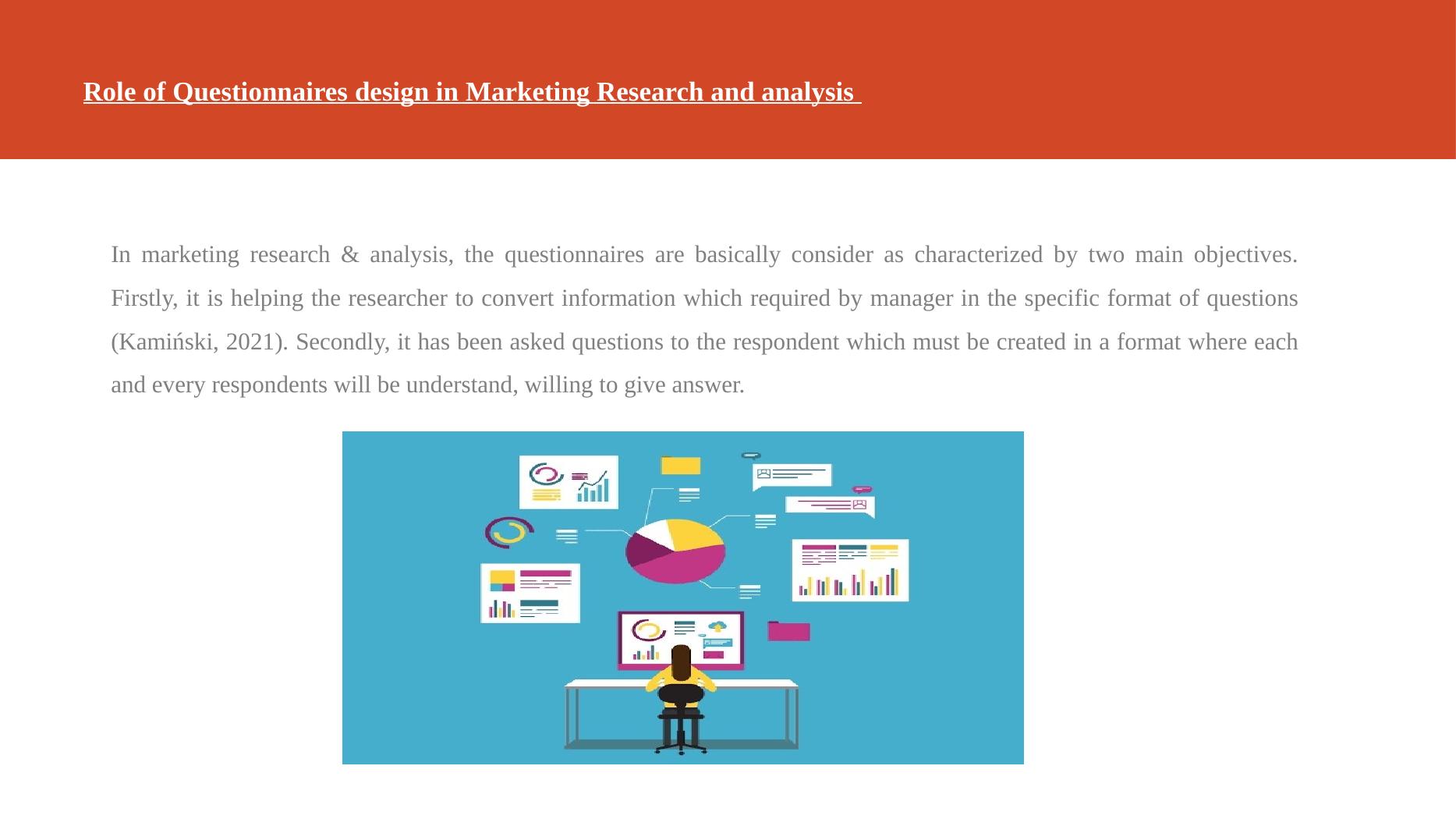 Role of Questionnaires design in Marketing Research and analysis

In marketing research & analysis, the questionnaires are basically consider as characterized by two main objectives. Firstly, it is helping the researcher to convert information which required by manager in the specific format of questions (Kamiński, 2021). Secondly, it has been asked questions to the respondent which must be created in a format where each and every respondents will be understand, willing to give answer.